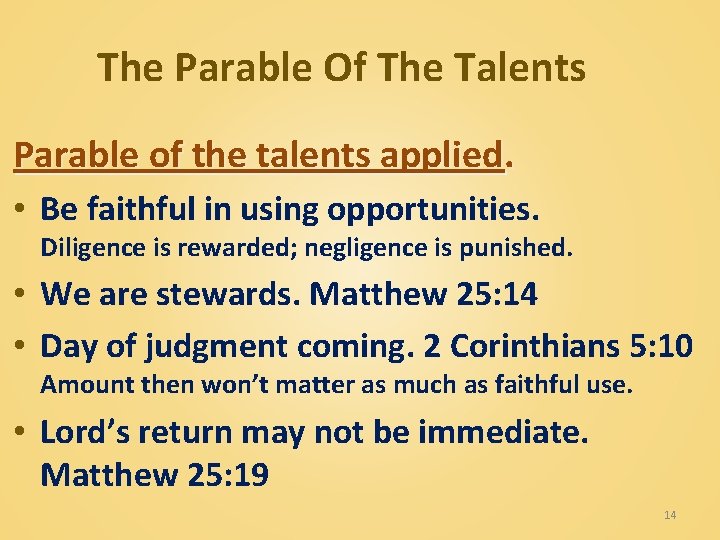 The Parable Of The Talents

Parable of the talents applied.

• Be faithful in using opportunities.
Diligence is rewarded; negligence is punished.

• We are stewards. Matthew 25:14

• Day of judgment coming. 2 Corinthians 5:10
Amount then won't matter as much as faithful use.

• Lord's return may not be immediate. Matthew 25:19

14